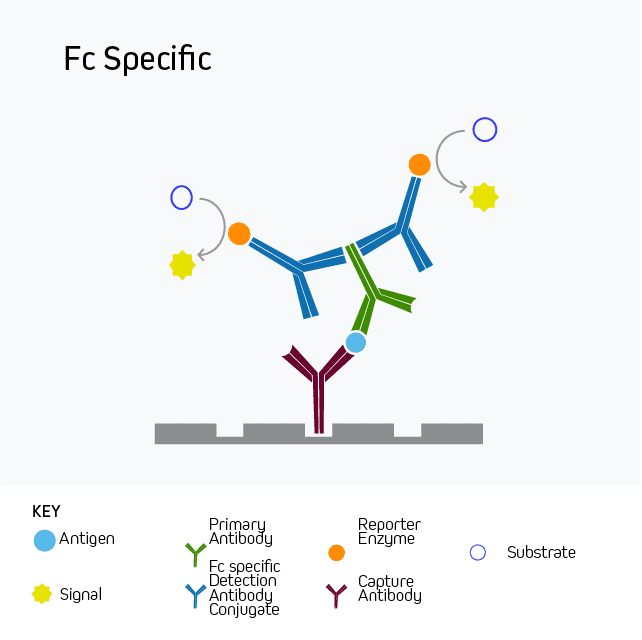 Fc Specific

KEY

Antigen

Signal

Primary Antibody

Fc specific Detection Antibody Conjugate

Reporter Enzyme

Capture Antibody

Substrate